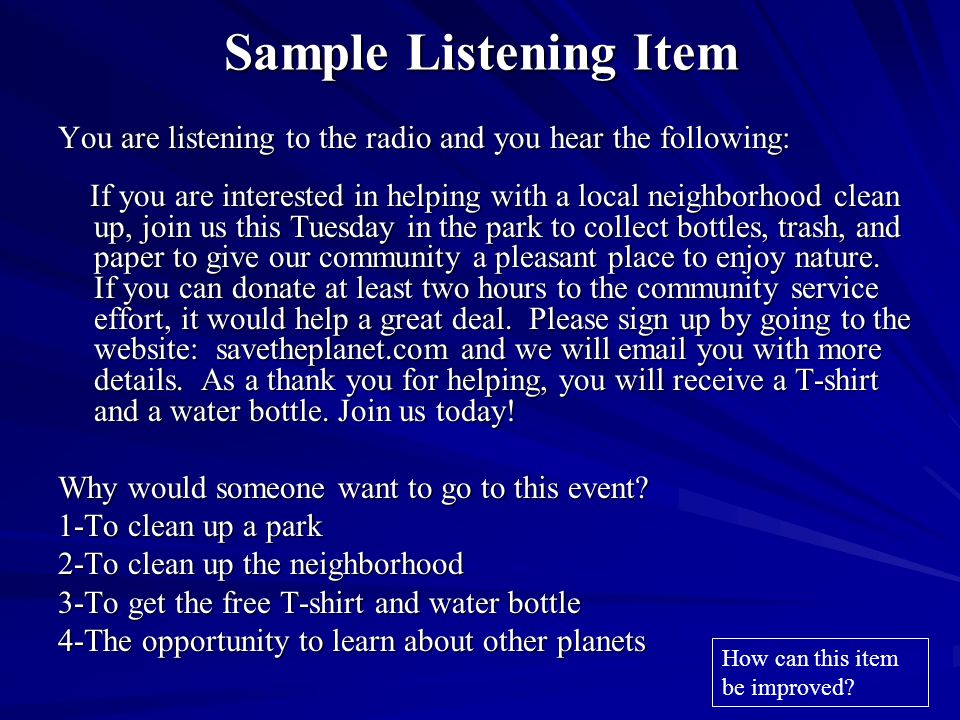 Sample Listening Item

You are listening to the radio and you hear the following:

If you are interested in helping with a local neighborhood clean up, join us this Tuesday in the park to collect bottles, trash, and paper to give our community a pleasant place to enjoy nature. If you can donate at least two hours to the community service effort, it would help a great deal. Please sign up by going to the website: savetheplanet.com and we will email you with more details. As a thank you for helping, you will receive a T-shirt and a water bottle. Join us today!

Why would someone want to go to this event?
1-To clean up a park
2-To clean up the neighborhood
3-To get the free T-shirt and water bottle
4-The opportunity to learn about other planets

How can this item be improved?